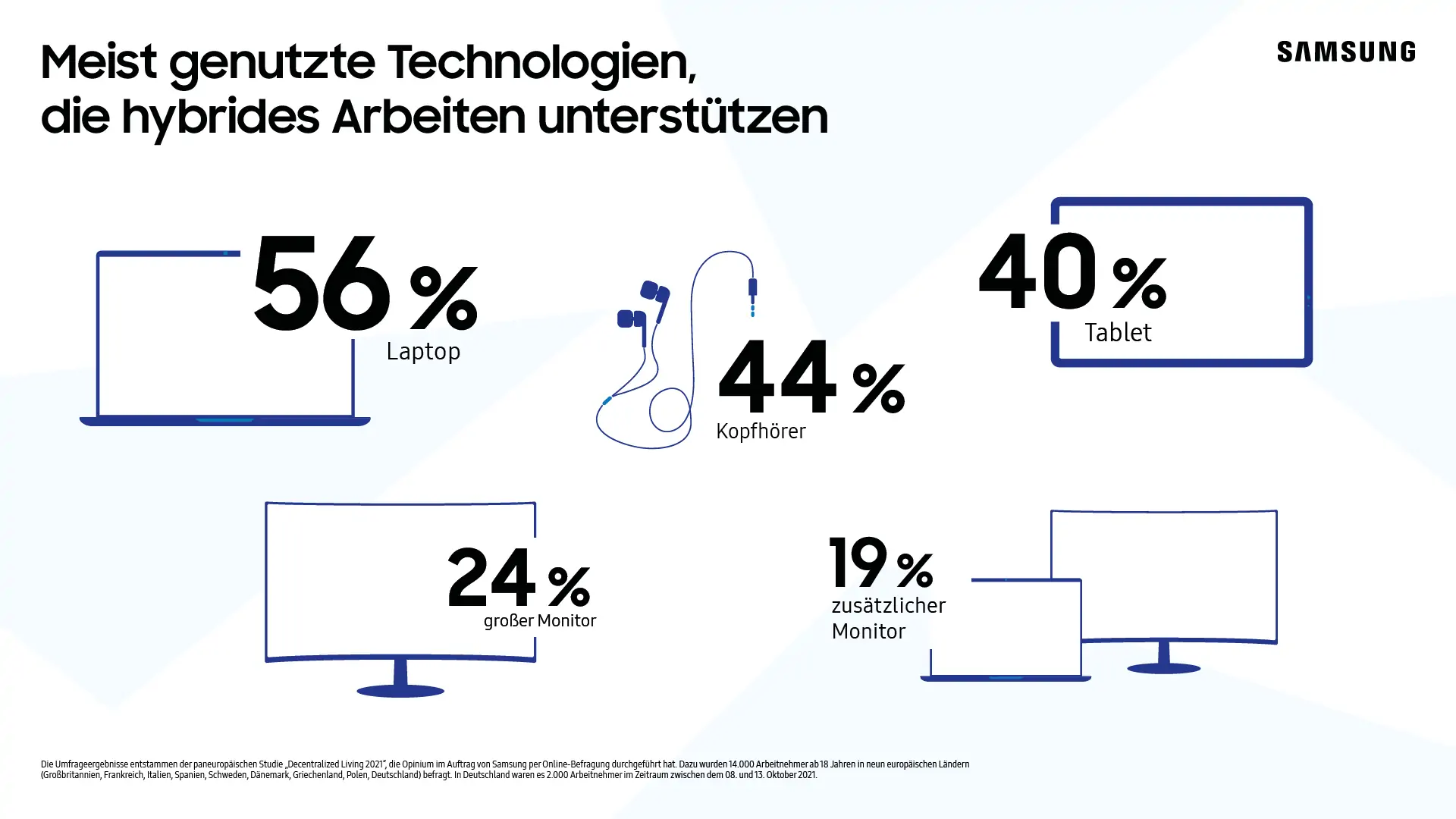 Meist genutzte Technologien, die hybrides Arbeiten unterstützen

SAMSUNG

56 %
Laptop

44 %
Kopfhörer

40 %
Tablet

24 %
großer Monitor

19 %
zusätzlicher Monitor

Die Umfrageergebnisse entstammen der paneuropäischen Studie „Decentralized Living 2021", die Opinium im Auftrag von Samsung per Online-Befragung durchgeführt hat. Dazu wurden 14.000 Arbeitnehmer ab 18 Jahren in neun europäischen Ländern (Großbritannien, Frankreich, Italien, Spanien, Schweden, Dänemark, Griechenland, Polen, Deutschland) befragt. In Deutschland waren es 2.000 Arbeitnehmer im Zeitraum zwischen dem 08. und 13. Oktober 2021.